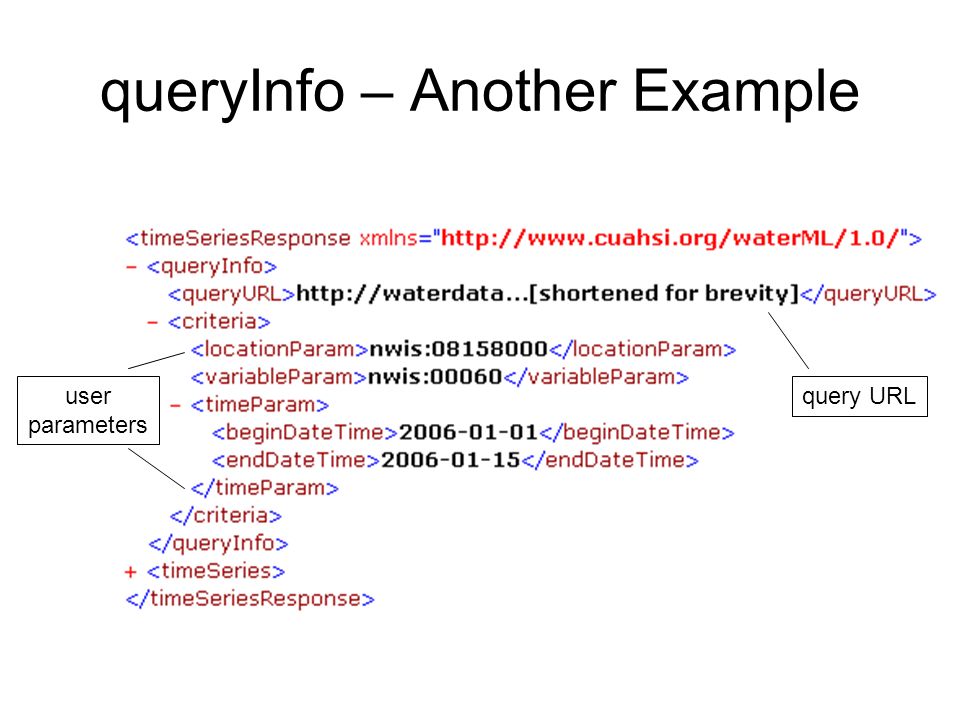 queryInfo – Another Example

<timeSeriesResponse xmlns="http://www.cuahsi.org/waterML/1.0/">
- <queryInfo>
<queryURL>http://waterdata...[shortened for brevity]</queryURL>
- <criteria>
<locationParam>nwis:08158000</locationParam>
<variableParam>nwis:00060</variableParam>
- <timeParam>
<beginDateTime>2006-01-01</beginDateTime>
<endDateTime>2006-01-15</endDateTime>
</timeParam>
</criteria>
</queryInfo>
+ <timeSeries>
</timeSeriesResponse>

user parameters

query URL